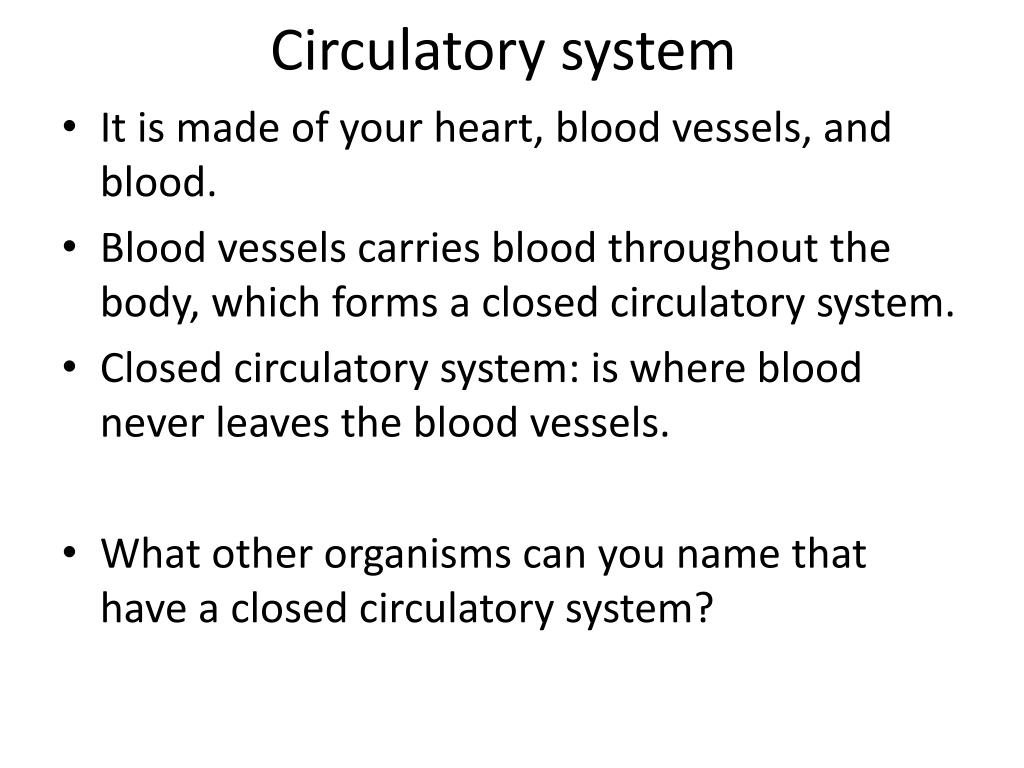 Circulatory system

• It is made of your heart, blood vessels, and blood.
• Blood vessels carries blood throughout the body, which forms a closed circulatory system.
• Closed circulatory system: is where blood never leaves the blood vessels.

• What other organisms can you name that have a closed circulatory system?